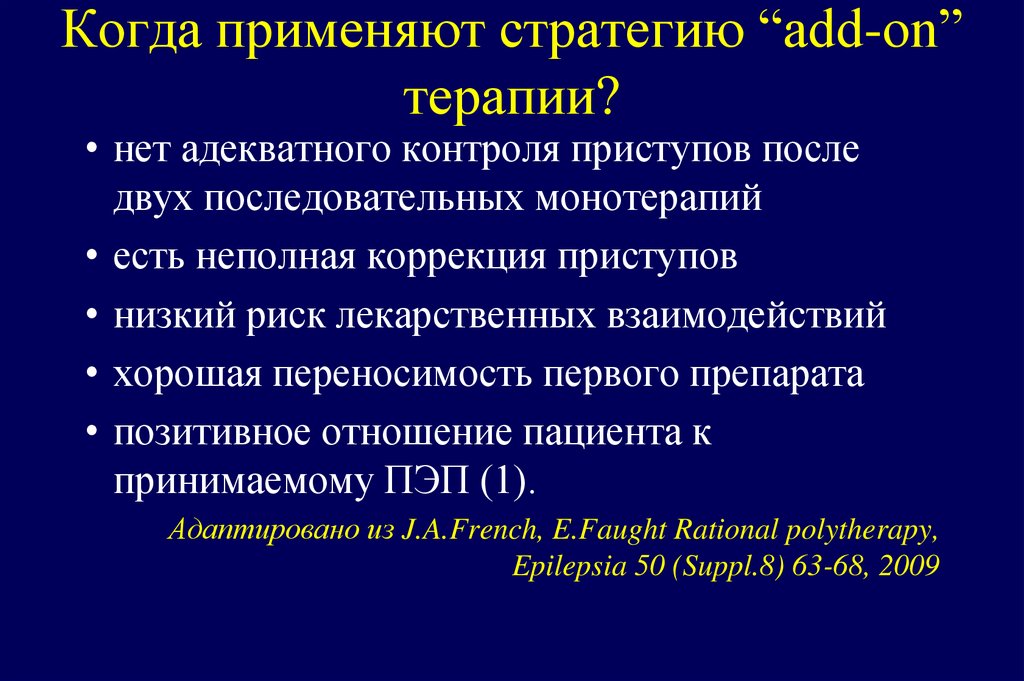 Когда применяют стратегию “add-on” терапии?

• нет адекватного контроля приступов после двух последовательных монотерапий

• есть неполная коррекция приступов

• низкий риск лекарственных взаимодействий

• хорошая переносимость первого препарата

• позитивное отношение пациента к принимаемому ПЭП (1).

Адаптировано из J.A.French, E.Faught Rational polytherapy, Epilepsia 50 (Suppl.8) 63-68, 2009